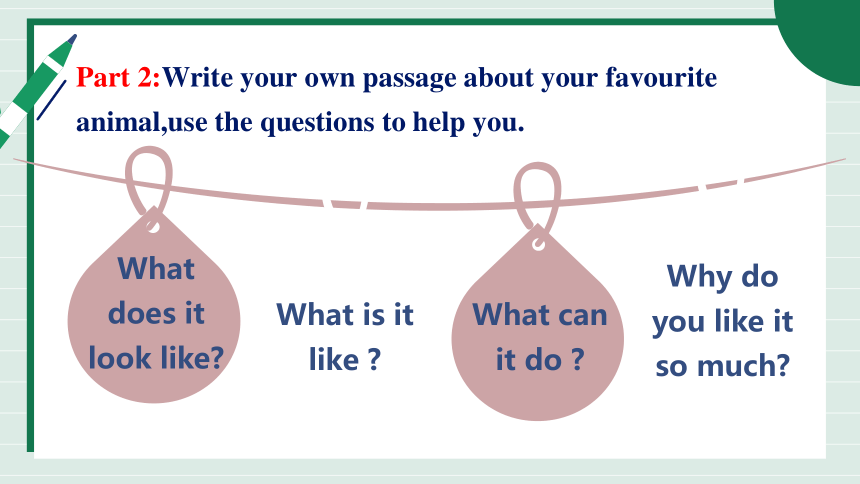 Part 2:Write your own passage about your favourite animal,use the questions to help you.

What does it look like?

What is it like ?

What can it do ?

Why do you like it so much?